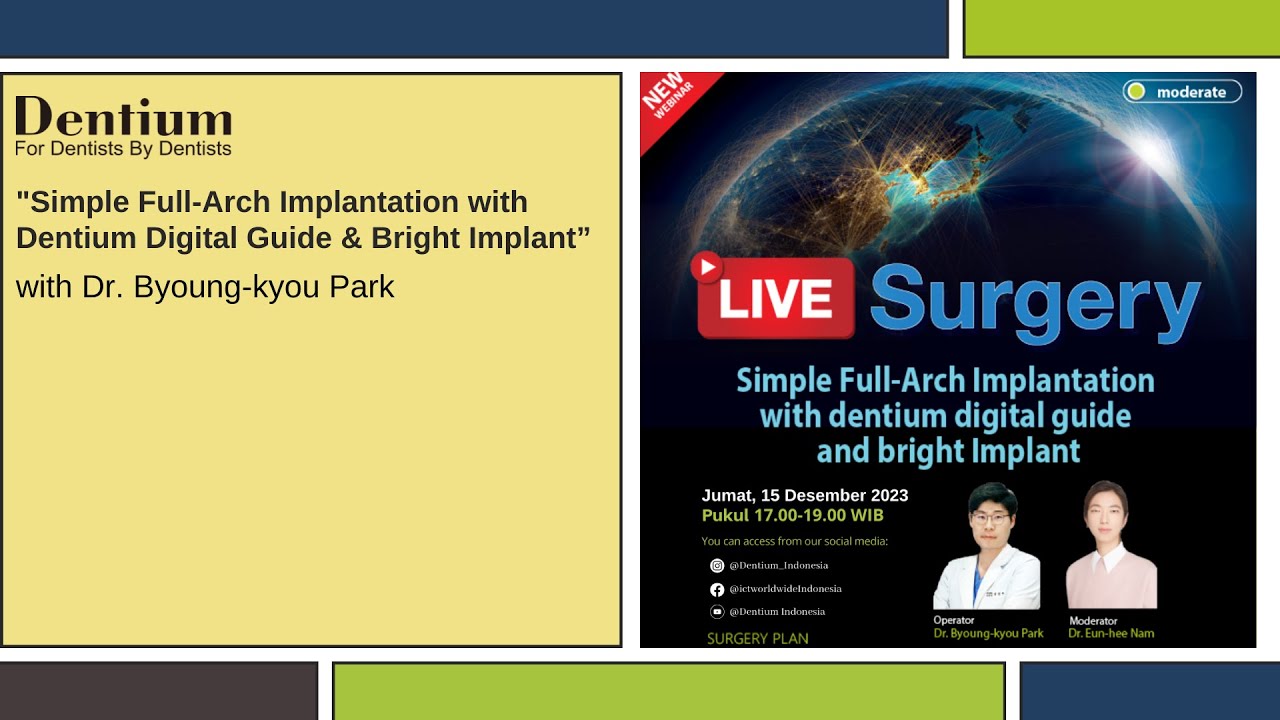 Dentium
For Dentists By Dentists

"Simple Full-Arch Implantation with Dentium Digital Guide & Bright Implant”

with Dr. Byoung-kyou Park

NEW WEBINAR

moderate

LIVE Surgery

Simple Full-Arch Implantation with dentium digital guide and bright Implant

Jumat, 15 Desember 2023
Pukul 17.00-19.00 WIB

You can access from our social media:

@Dentium_Indonesia
@ictworldwideIndonesia
@Dentium Indonesia

SURGERY PLAN

Operator
Dr. Byoung-kyou Park

Moderator
Dr. Eun-hee Nam